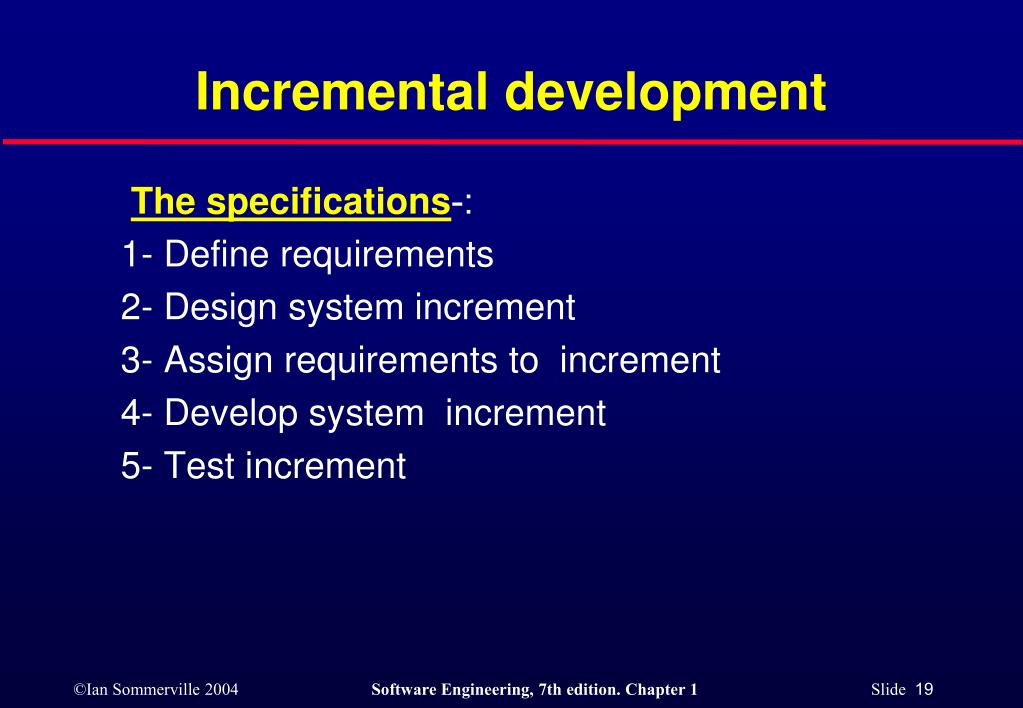 Incremental development

The specifications-:

1- Define requirements

2- Design system increment

3- Assign requirements to increment

4- Develop system increment

5- Test increment

©Ian Sommerville 2004 Software Engineering, 7th edition. Chapter 1 Slide 19